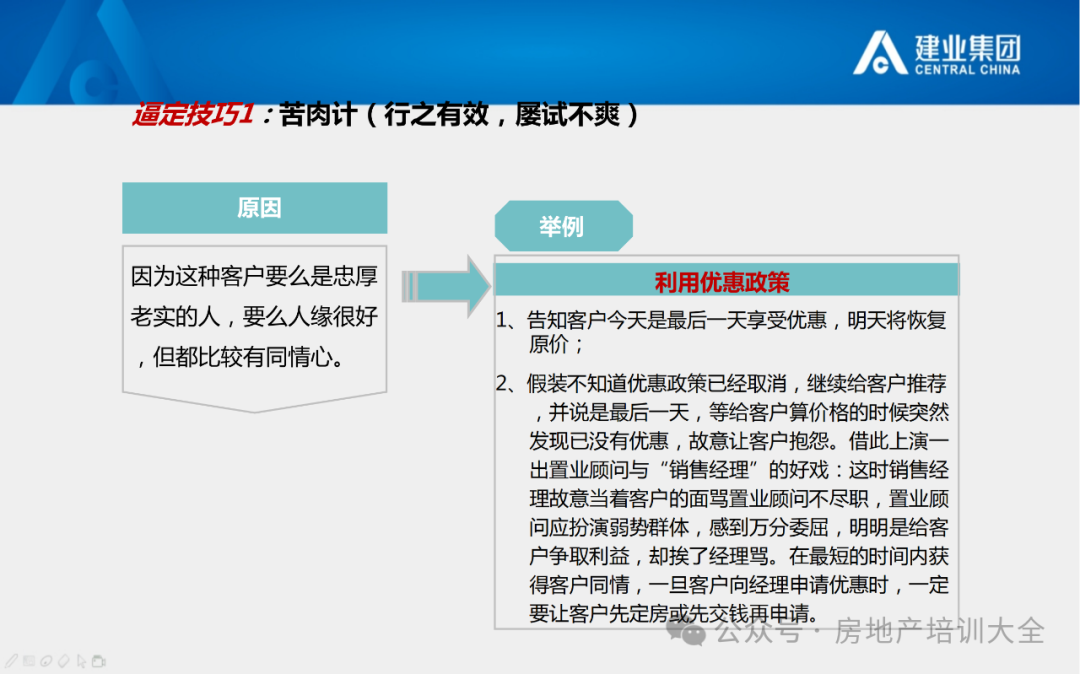 建业集团
CENTRAL CHINA

逼定技巧1：苦肉计（行之有效，屡试不爽）

原因

因为这种客户要么是忠厚老实的人，要么人缘很好，但都比较有同情心。

举例

利用优惠政策

1、告知客户今天是最后一天享受优惠，明天将恢复原价；

2、假装不知道优惠政策已经取消，继续给客户推荐，并说是最后一天，等给客户算价格的时候突然发现已没有优惠，故意让客户抱怨。借此上演一出置业顾问与“销售经理”的好戏：这时销售经理故意当着客户的面骂置业顾问不尽职，置业顾问应扮演弱势群体，感到万分委屈，明明是给客户争取利益，却挨了经理骂。在最短的时间内获得客户同情，一旦客户向经理申请优惠时，一定要让客户先定房或先交钱再申请。

公众号 · 房地产培训大全